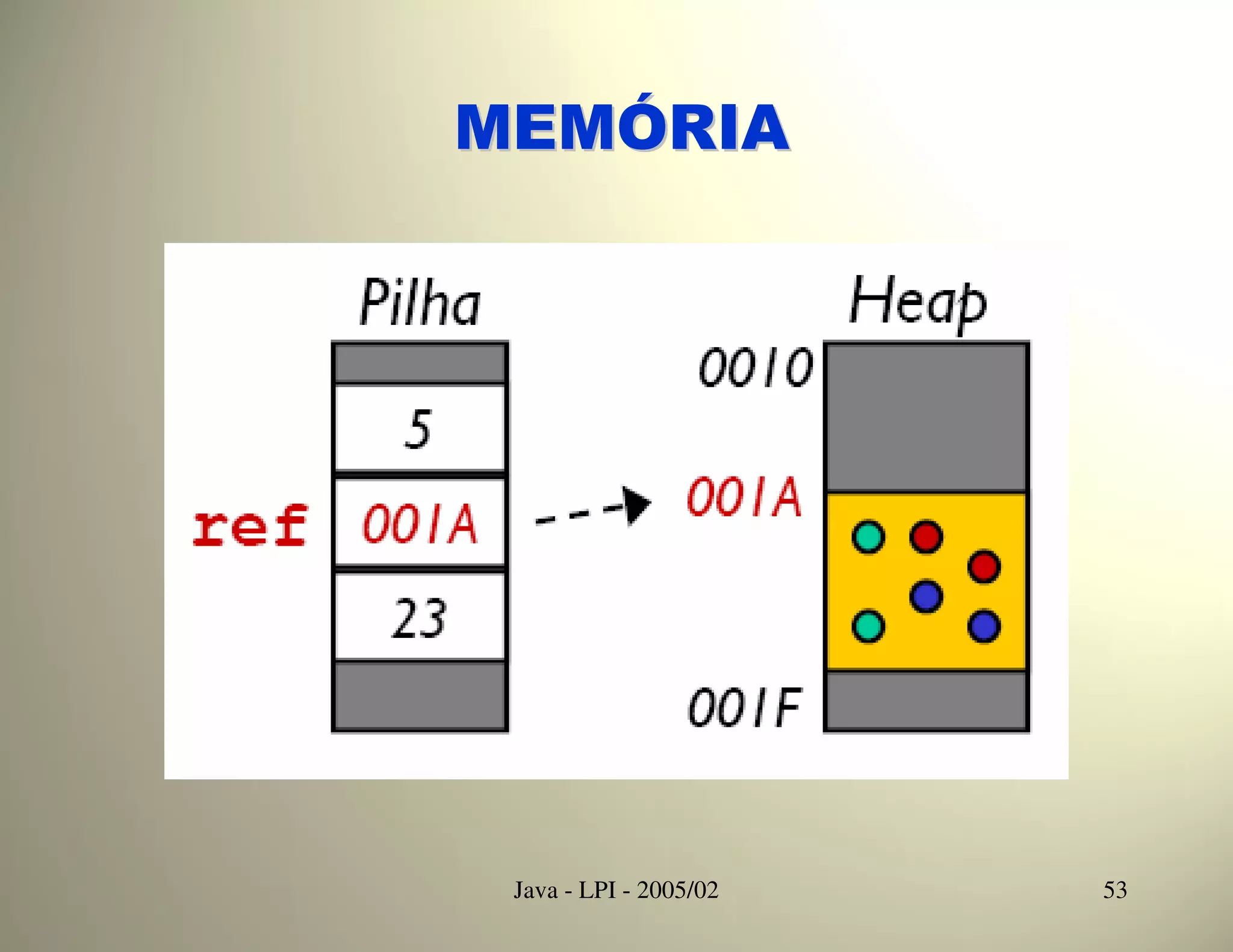 MEMÓRIA

Pilha

5

ref

001A

23

Heap

0010

001A

001F

Java - LPI - 2005/02

53